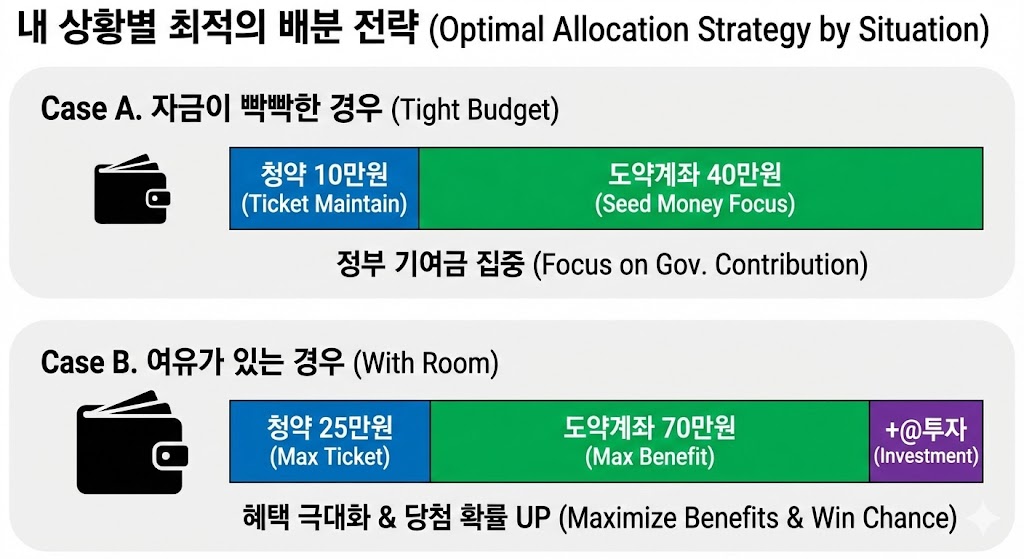 내 상황별 최적의 배분 전략 (Optimal Allocation Strategy by Situation)

Case A. 자금이 빡빡한 경우 (Tight Budget)

청약 10만원
(Ticket Maintain)

도약계좌 40만원
(Seed Money Focus)

정부 기여금 집중 (Focus on Gov. Contribution)

Case B. 여유가 있는 경우 (With Room)

청약 25만원
(Max Ticket)

도약계좌 70만원
(Max Benefit)

+@투자
(Investment)

혜택 극대화 & 당첨 확률 UP (Maximize Benefits & Win Chance)